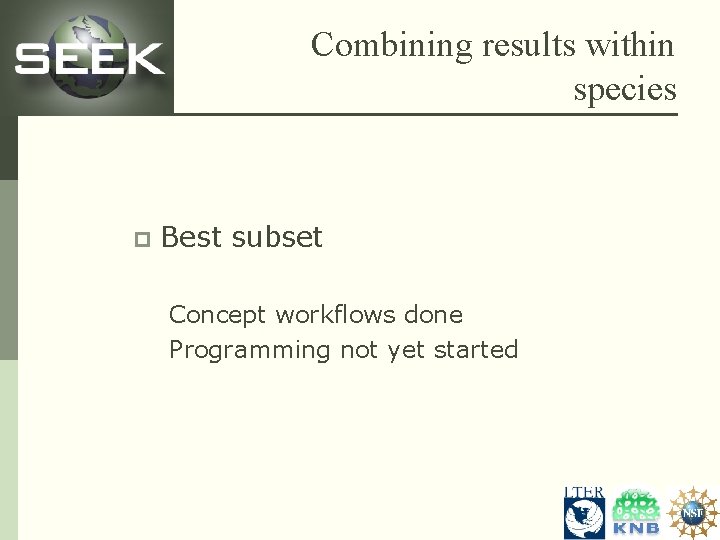 SEEK

Combining results within species

Best subset

Concept workflows done
Programming not yet started

LTER

KNB

NSF